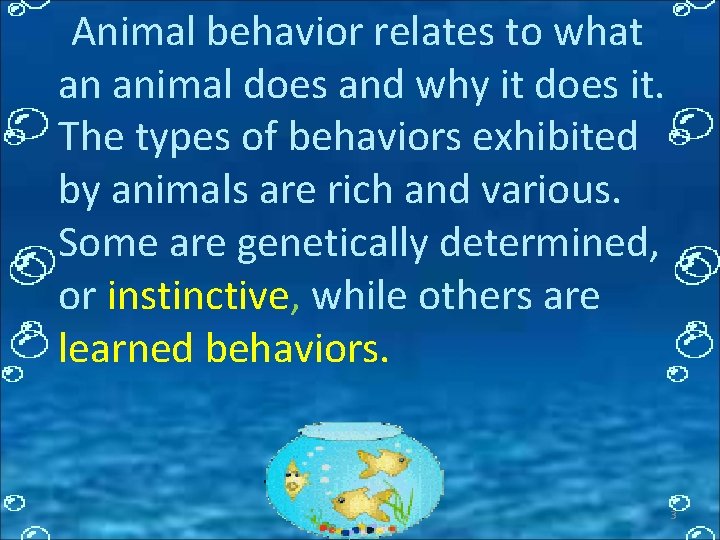 Animal behavior relates to what an animal does and why it does it. The types of behaviors exhibited by animals are rich and various. Some are genetically determined, or instinctive, while others are learned behaviors.

3